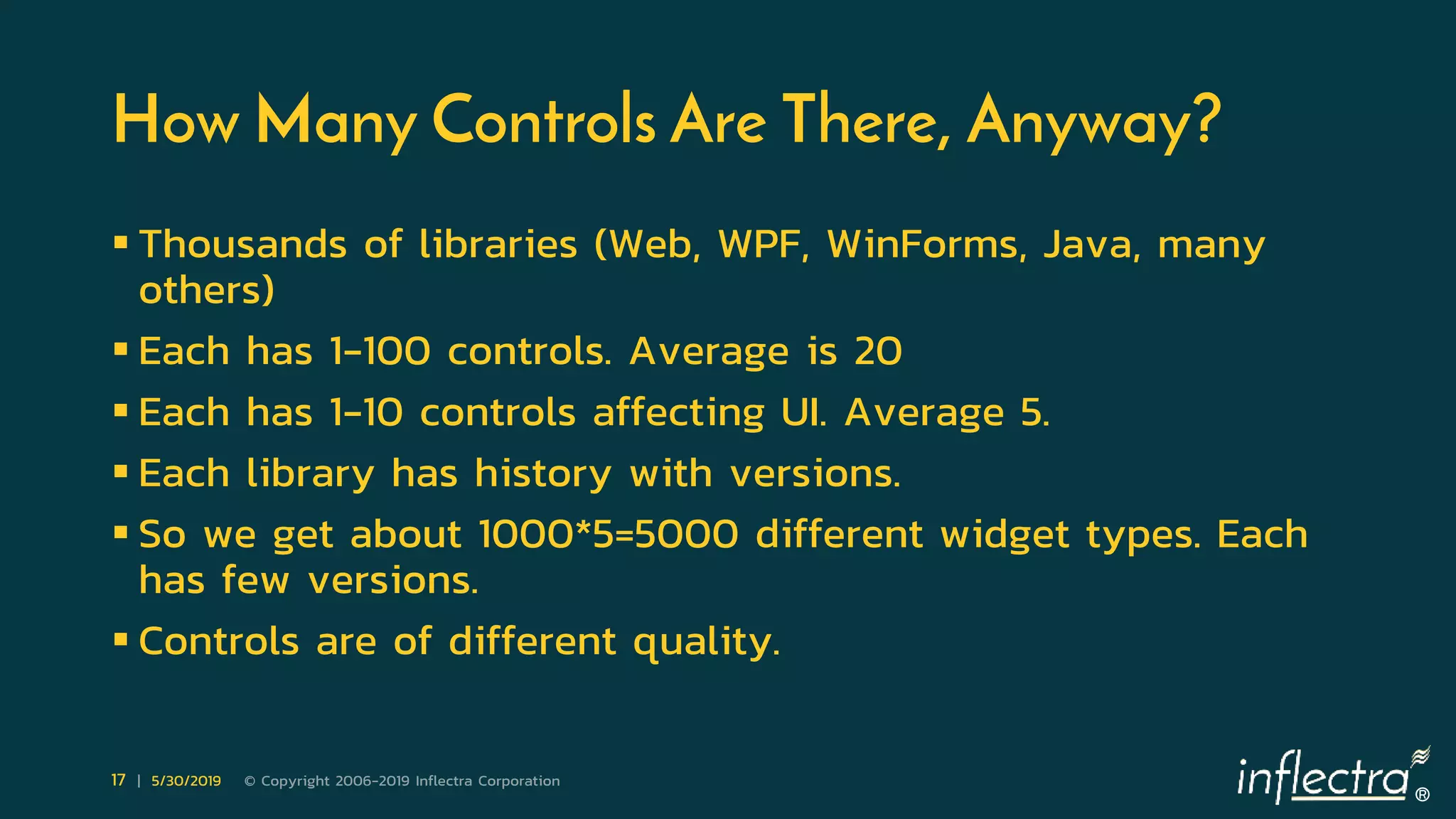 How Many Controls Are There, Anyway?

▪ Thousands of libraries (Web, WPF, WinForms, Java, many others)

▪ Each has 1-100 controls. Average is 20

▪ Each has 1-10 controls affecting UI. Average 5.

▪ Each library has history with versions.

▪ So we get about 1000*5=5000 different widget types. Each has few versions.

▪ Controls are of different quality.

17 | 5/30/2019 © Copyright 2006-2019 Inflectra Corporation

inflectra®